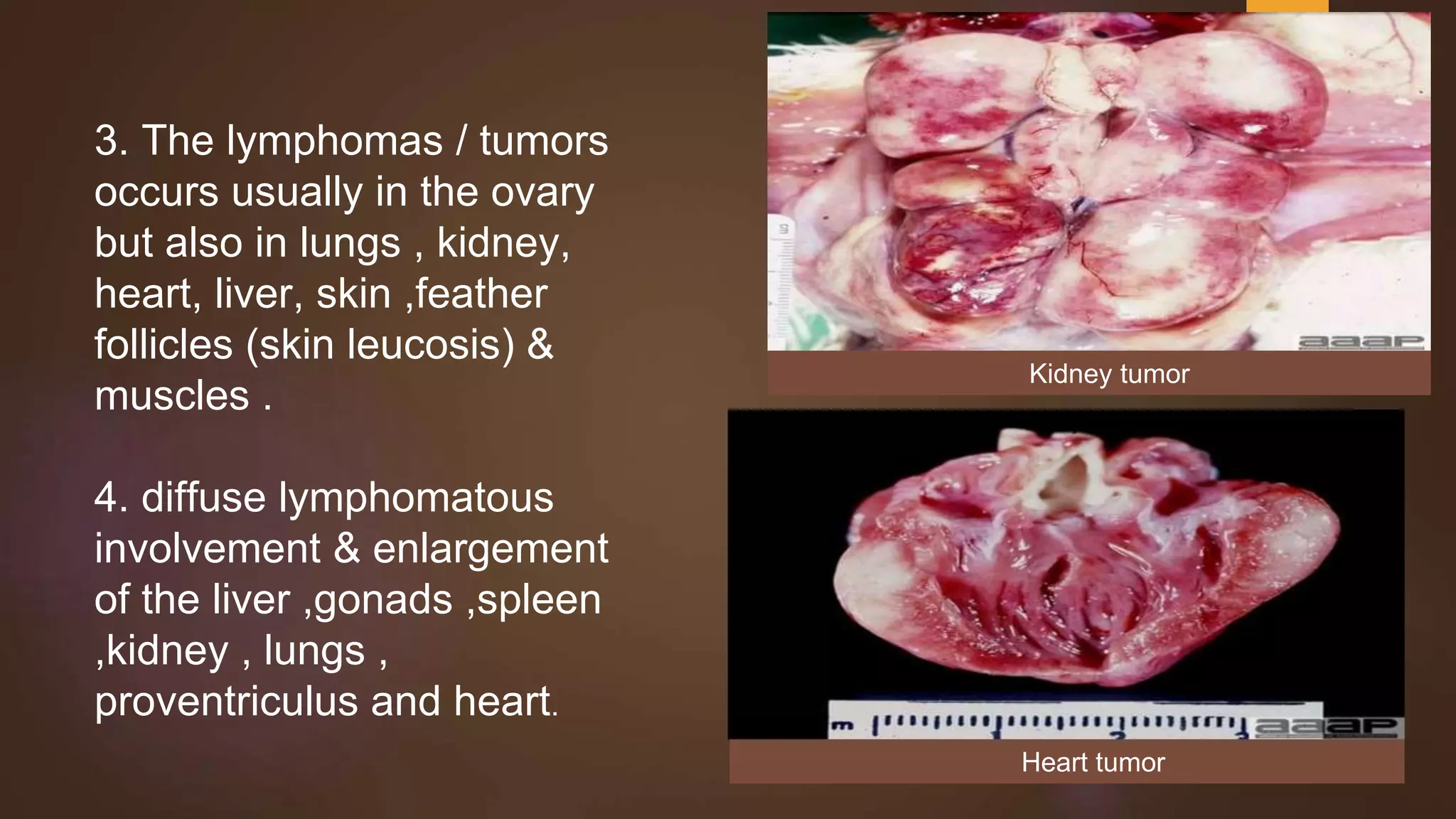 3. The lymphomas / tumors occurs usually in the ovary but also in lungs , kidney, heart, liver, skin ,feather follicles (skin leucosis) & muscles .

4. diffuse lymphomatous involvement & enlargement of the liver ,gonads ,spleen ,kidney , lungs , proventriculus and heart.

aaap

Kidney tumor

aaap

Heart tumor